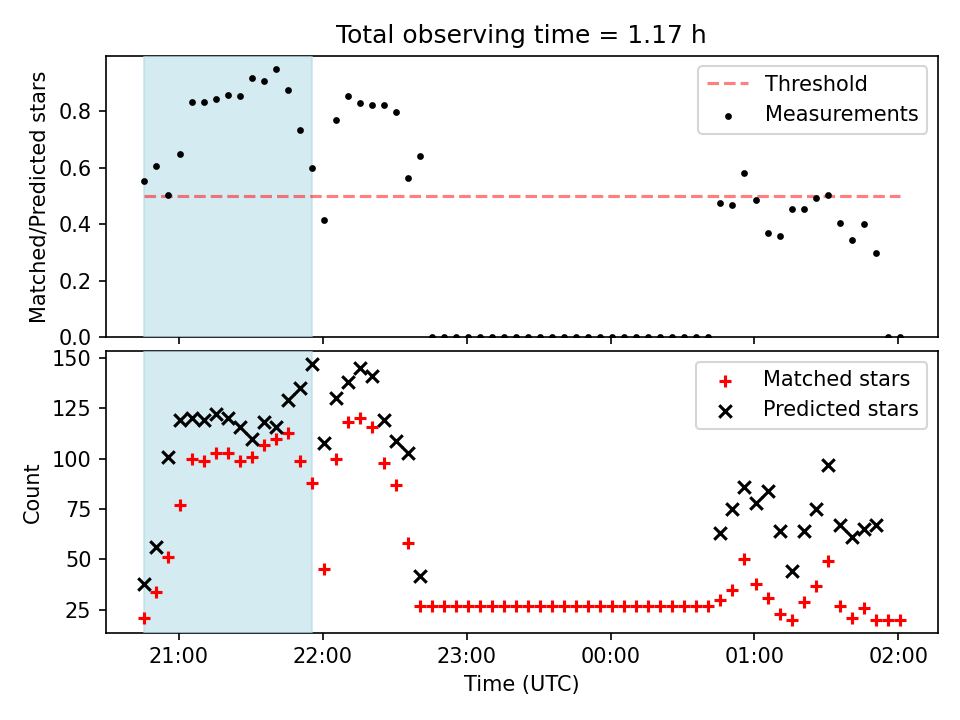 Total observing time = 1.17 h

Matched/Predicted stars

0.8
0.6
0.4
0.2
0.0

Threshold
Measurements

Count

150
125
100
75
50
25

Matched stars
Predicted stars

21:00
22:00
23:00
00:00
01:00
02:00

Time (UTC)